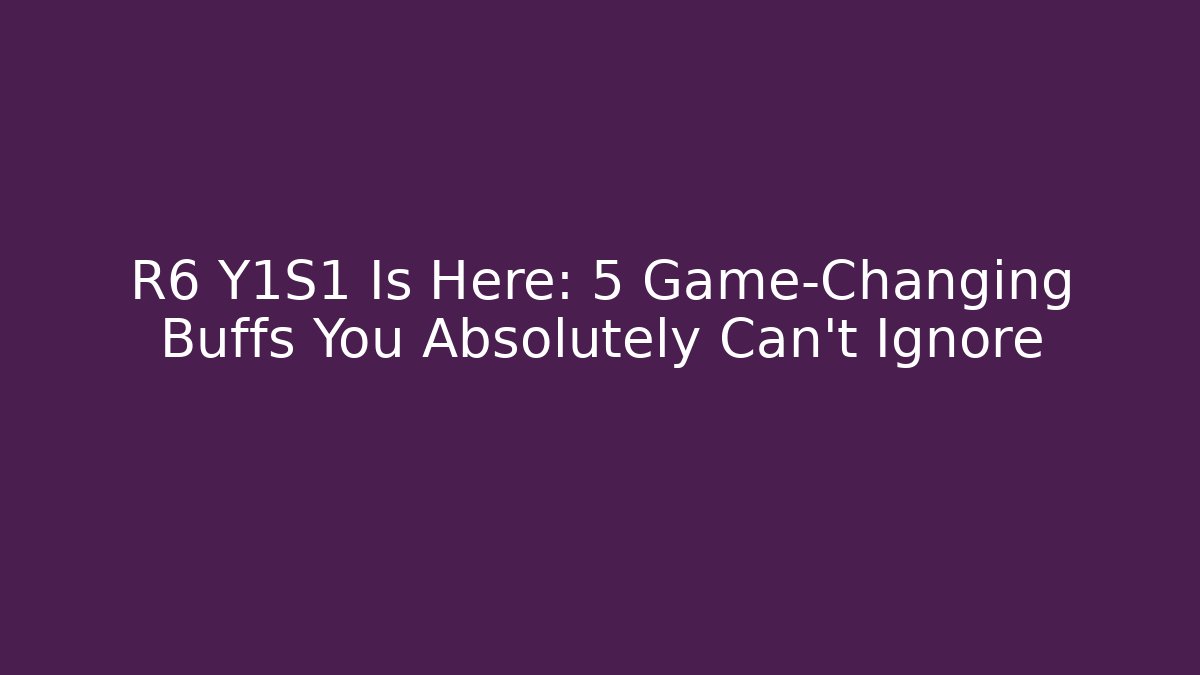 R6 Y1S1 Is Here: 5 Game-Changing Buffs You Absolutely Can't Ignore